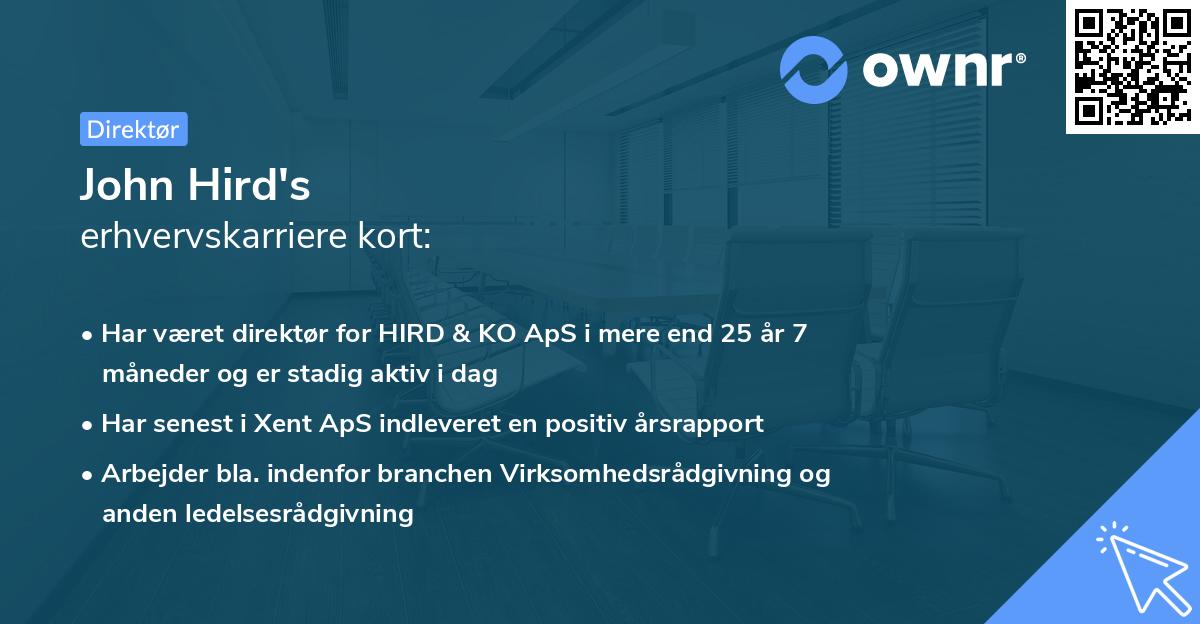 ownr®

Direktør

John Hird's
erhvervskarriere kort:

• Har været direktør for HIRD & KO ApS i mere end 25 år 7 måneder og er stadig aktiv i dag

• Har senest i Xent ApS indleveret en positiv årsrapport

• Arbejder bla. indenfor branchen Virksomhedsrådgivning og anden ledelsesrådgivning